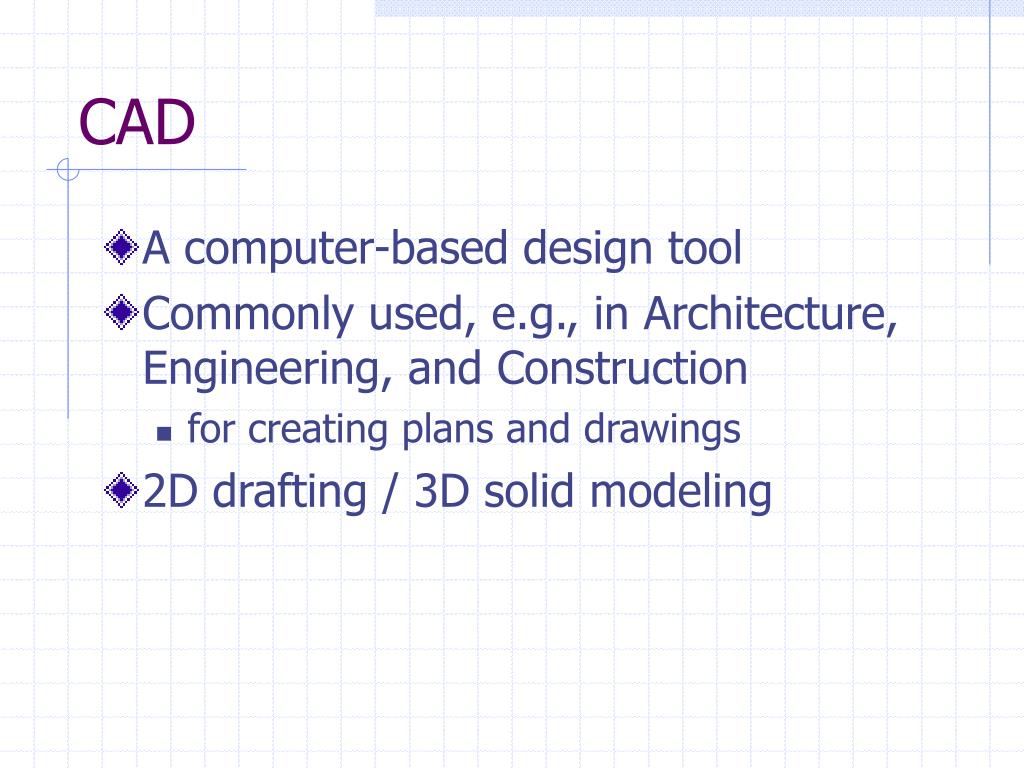 CAD

A computer-based design tool

Commonly used, e.g., in Architecture, Engineering, and Construction

for creating plans and drawings

2D drafting / 3D solid modeling